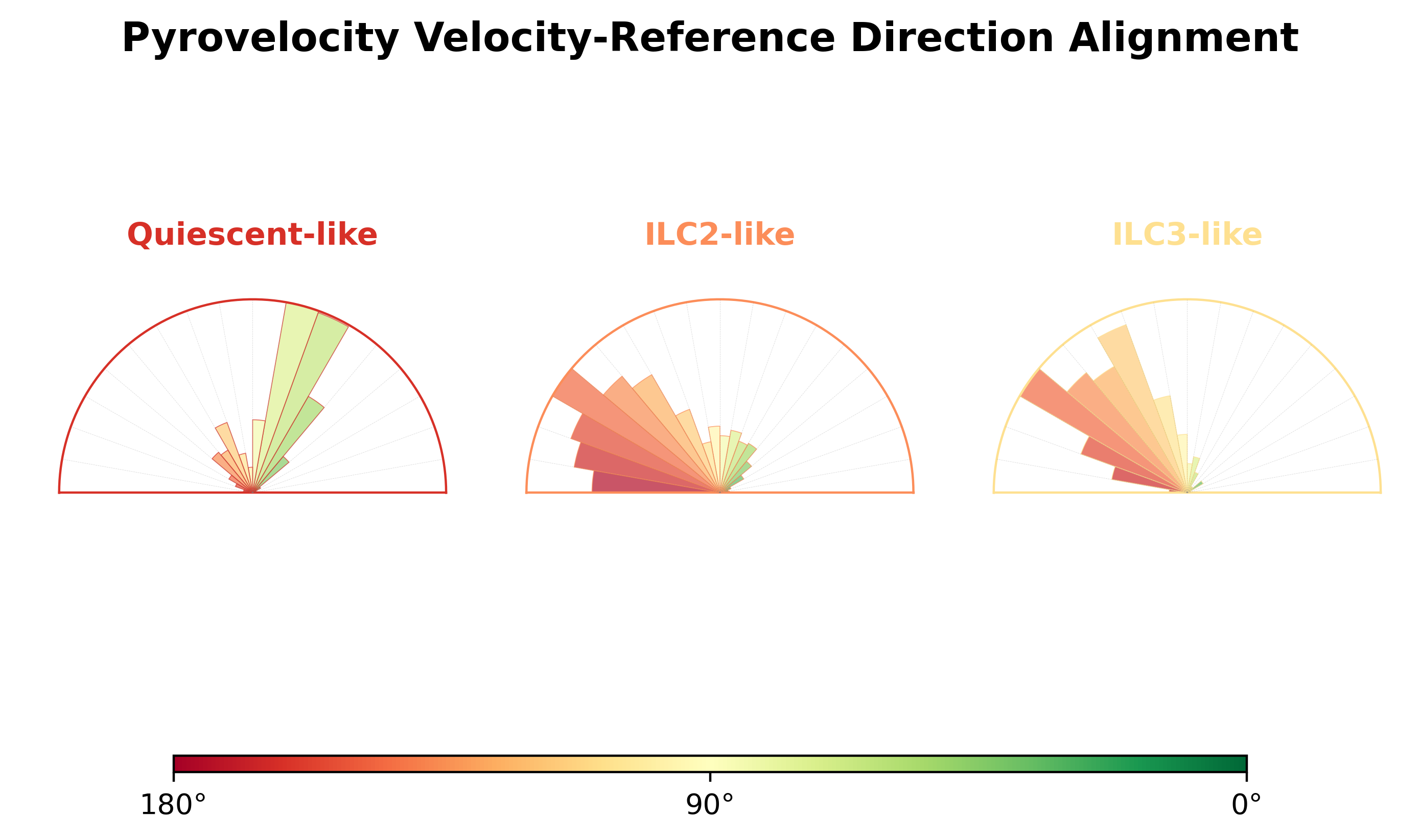 Pyrovelocity Velocity-Reference Direction Alignment

Quiescent-like

ILC2-like

ILC3-like

180°

90°

0°